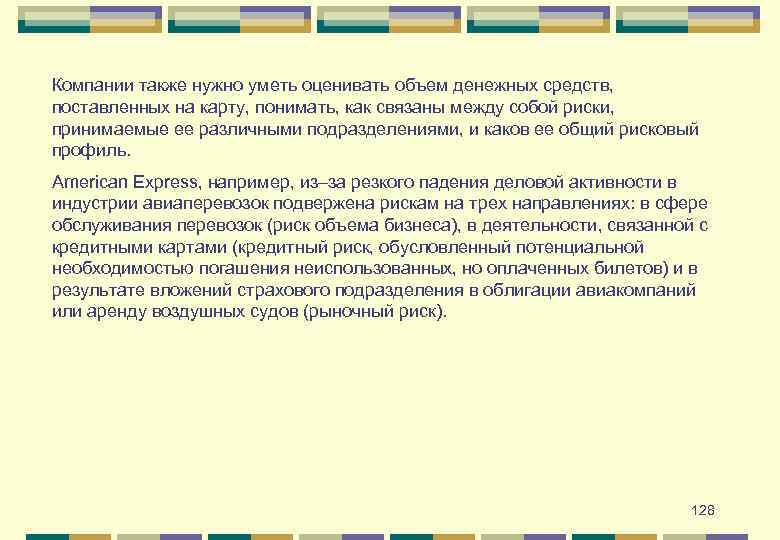 Компании также нужно уметь оценивать объем денежных средств, поставленных на карту, понимать, как связаны между собой риски, принимаемые ее различными подразделениями, и каков ее общий рисковый профиль.

American Express, например, из–за резкого падения деловой активности в индустрии авиаперевозок подвержена рискам на трех направлениях: в сфере обслуживания перевозок (риск объема бизнеса), в деятельности, связанной с кредитными картами (кредитный риск, обусловленный потенциальной необходимостью погашения неиспользованных, но оплаченных билетов) и в результате вложений страхового подразделения в облигации авиакомпаний или аренду воздушных судов (рыночный риск).

128